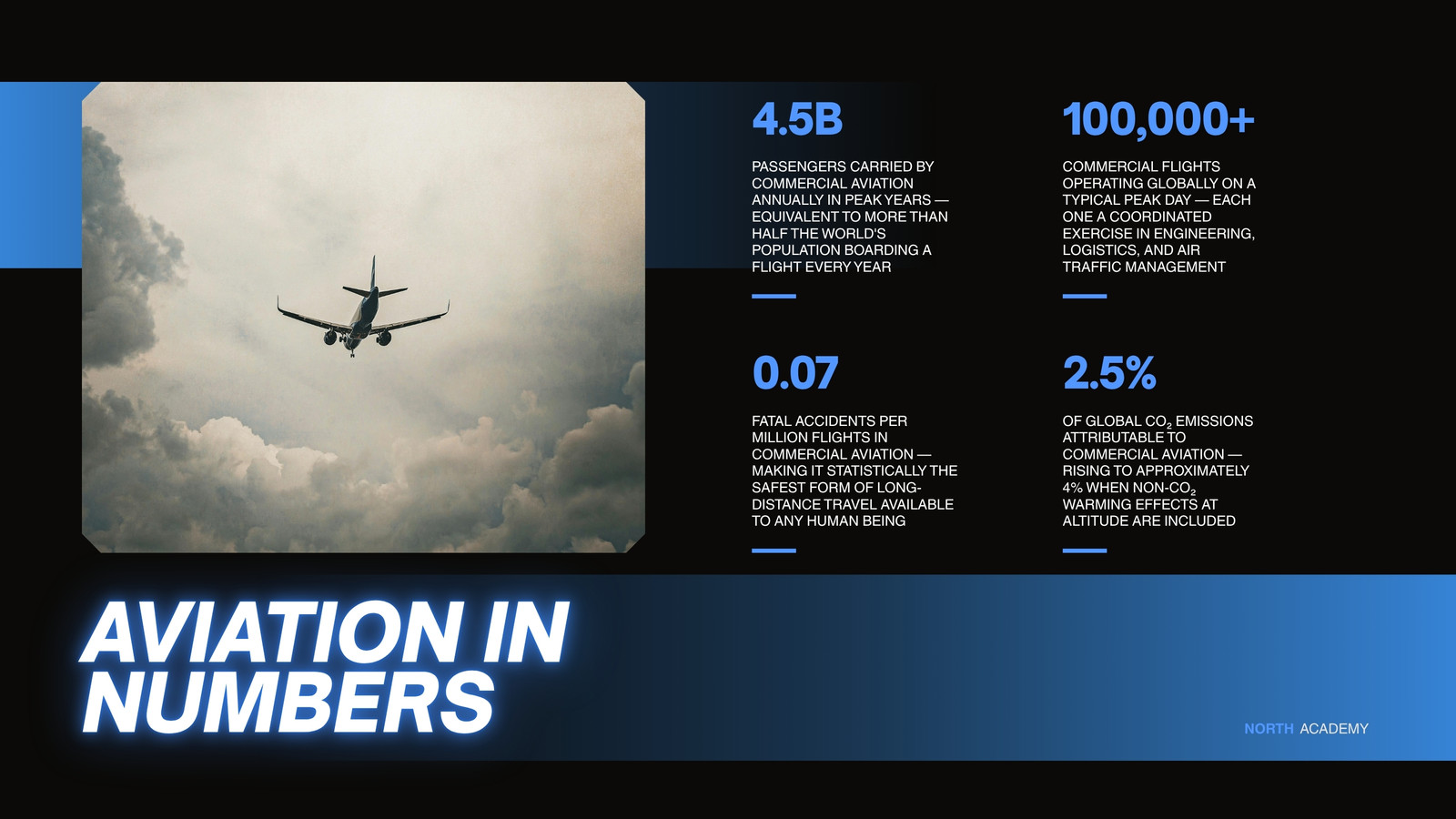 4.5B

PASSENGERS CARRIED BY COMMERCIAL AVIATION ANNUALLY IN PEAK YEARS — EQUIVALENT TO MORE THAN HALF THE WORLD'S POPULATION BOARDING A FLIGHT EVERY YEAR

100,000+

COMMERCIAL FLIGHTS OPERATING GLOBALLY ON A TYPICAL PEAK DAY — EACH ONE A COORDINATED EXERCISE IN ENGINEERING, LOGISTICS, AND AIR TRAFFIC MANAGEMENT

0.07

FATAL ACCIDENTS PER MILLION FLIGHTS IN COMMERCIAL AVIATION — MAKING IT STATISTICALLY THE SAFEST FORM OF LONG-DISTANCE TRAVEL AVAILABLE TO ANY HUMAN BEING

2.5%

OF GLOBAL $CO_2$ EMISSIONS ATTRIBUTABLE TO COMMERCIAL AVIATION — RISING TO APPROXIMATELY 4% WHEN NON-$CO_2$ WARMING EFFECTS AT ALTITUDE ARE INCLUDED

AVIATION IN NUMBERS

NORTH ACADEMY